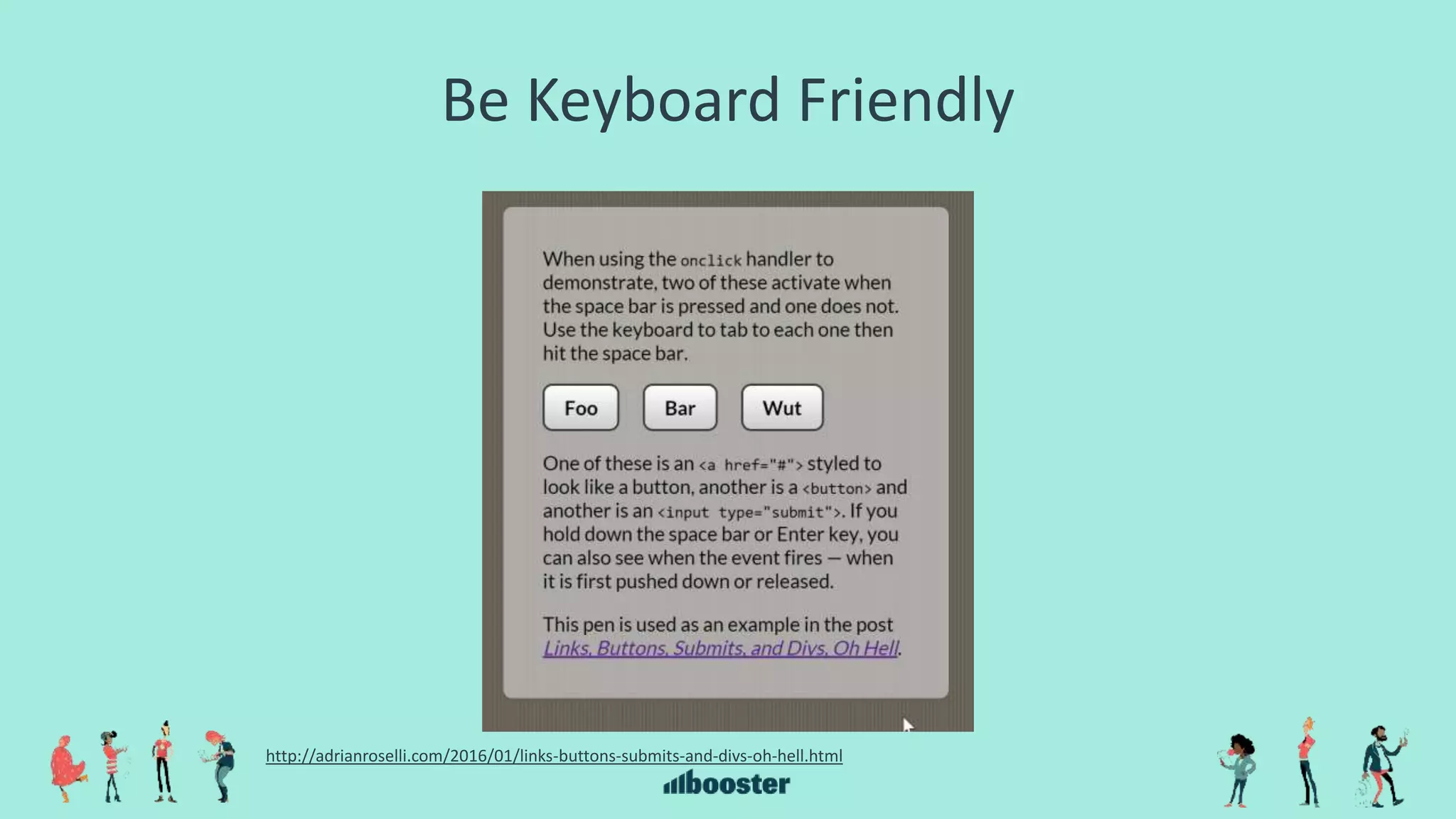 Be Keyboard Friendly

When using the onclick handler to demonstrate, two of these activate when the space bar is pressed and one does not. Use the keyboard to tab to each one then hit the space bar.

Foo Bar Wut

One of these is an <a href="#"> styled to look like a button, another is a <button> and another is an <input type="submit">. If you hold down the space bar or Enter key, you can also see when the event fires — when it is first pushed down or released.

This pen is used as an example in the post Links, Buttons, Submits, and Divs, Oh Hell.

http://adrianroselli.com/2016/01/links-buttons-submits-and-divs-oh-hell.html

booster